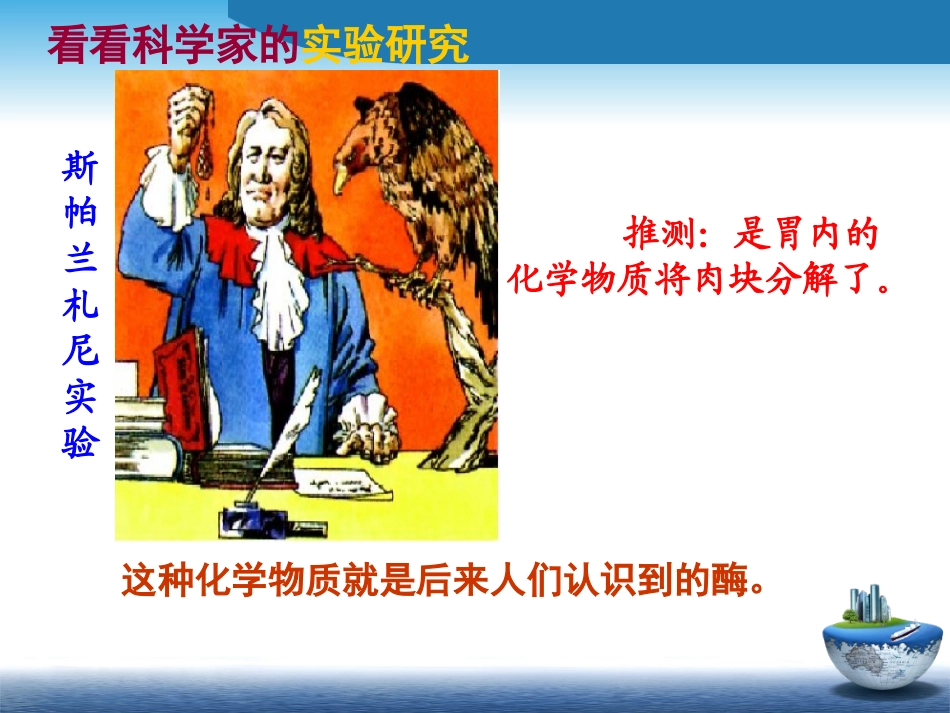 看看科学家的实验研究

斯帕兰札尼实验

推测：是胃内的化学物质将肉块分解了。

这种化学物质就是后来人们认识到的酶。